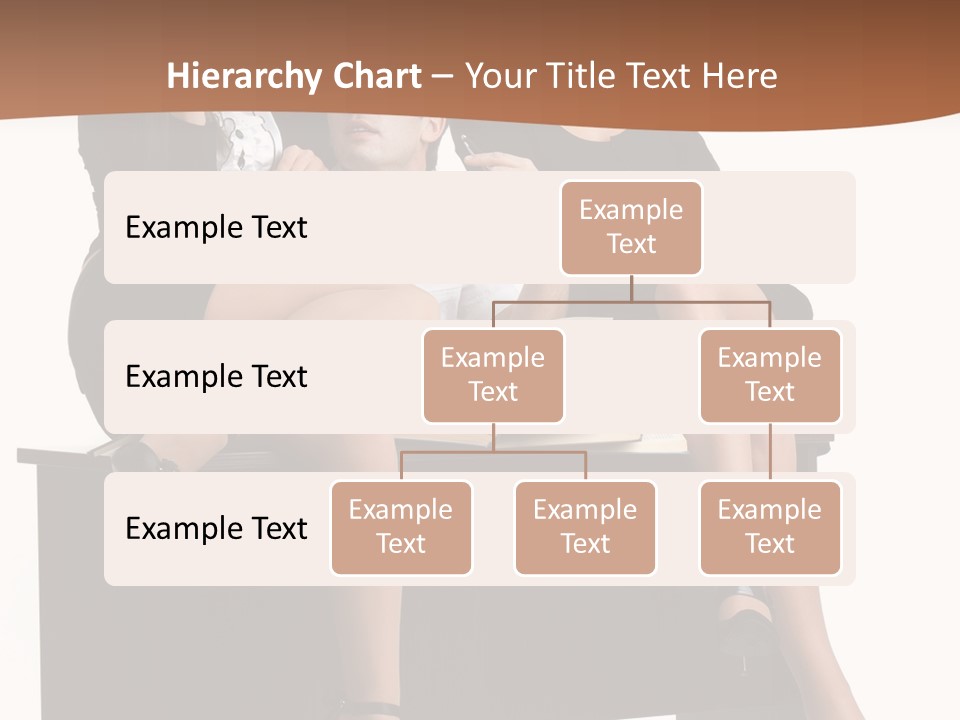 Hierarchy Chart – Your Title Text Here

Example Text

Example Text

Example Text

Example Text

Example Text

Example Text

Example Text

Example Text

Example Text